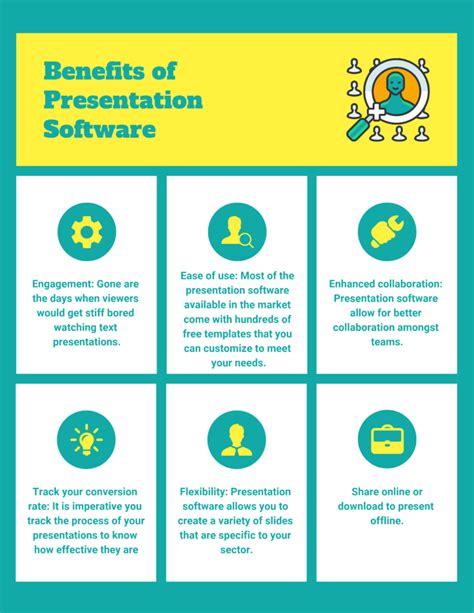 Benefits of Presentation Software

Engagement: Gone are the days when viewers would get stiff bored watching text presentations.

Ease of use: Most of the presentation software available in the market come with hundreds of free templates that you can customize to meet your needs.

Enhanced collaboration: Presentation software allow for better collaboration amongst teams.

Track your conversion rate: It is imperative you track the process of your presentations to know how effective they are

Flexibility: Presentation software allows you to create a variety of slides that are specific to your sector.

Share online or download to present offline.